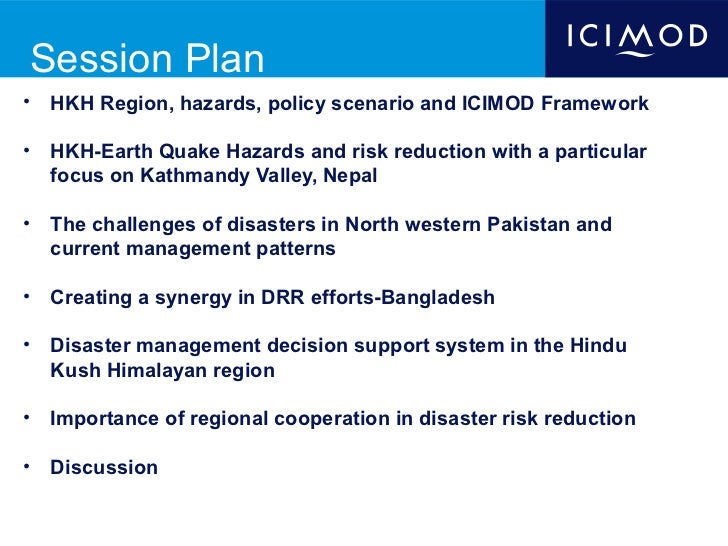 Session Plan

ICIMOD

• HKH Region, hazards, policy scenario and ICIMOD Framework

• HKH-Earth Quake Hazards and risk reduction with a particular focus on Kathmandy Valley, Nepal

• The challenges of disasters in North western Pakistan and current management patterns

• Creating a synergy in DRR efforts-Bangladesh

• Disaster management decision support system in the Hindu Kush Himalayan region

• Importance of regional cooperation in disaster risk reduction

• Discussion